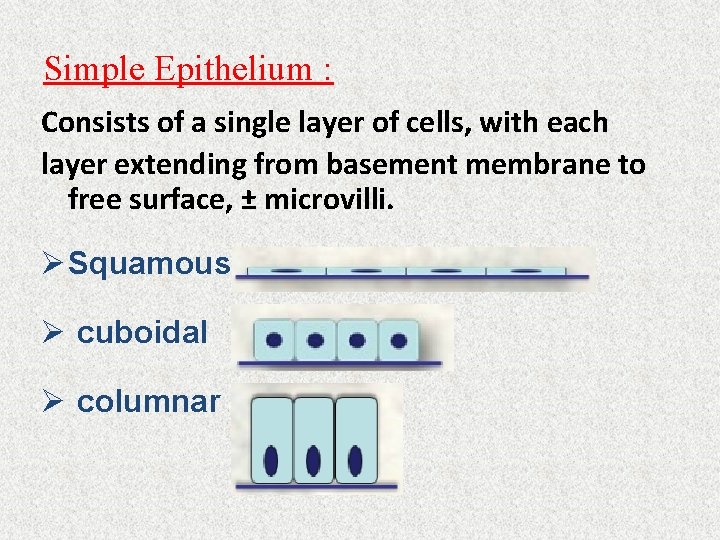 Simple Epithelium :

Consists of a single layer of cells, with each layer extending from basement membrane to free surface, ± microvilli.

➢ Squamous

➢ cuboidal

➢ columnar